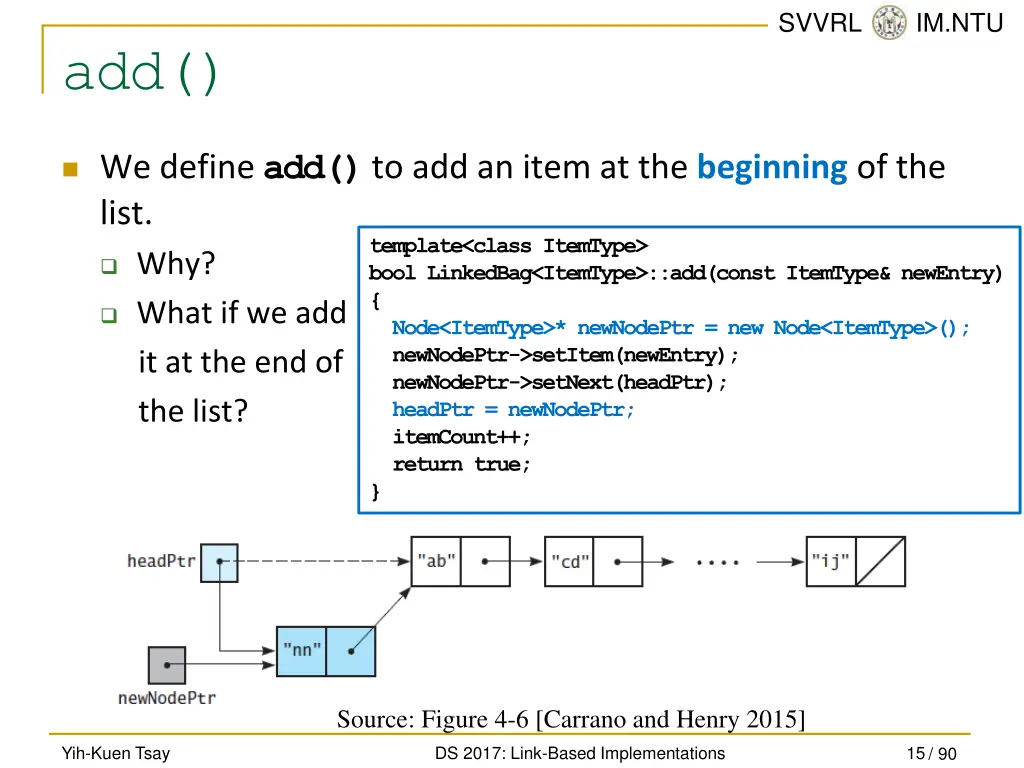 SVVRL IM.NTU

add()

We define add() to add an item at the beginning of the list.

Why?

What if we add it at the end of the list?

template<class ItemType>
bool LinkedBag<ItemType>::add(const ItemType& newEntry)
{
Node<ItemType>* newNodePtr = new Node<ItemType>();
newNodePtr->setItem(newEntry);
newNodePtr->setNext(headPtr);
headPtr = newNodePtr;
itemCount++;
return true;
}

headPtr
"ab"
"cd"
....
"ij"
"nn"
newNodePtr

Source: Figure 4-6 [Carrano and Henry 2015]

Yih-Kuen Tsay DS 2017: Link-Based Implementations 15 / 90